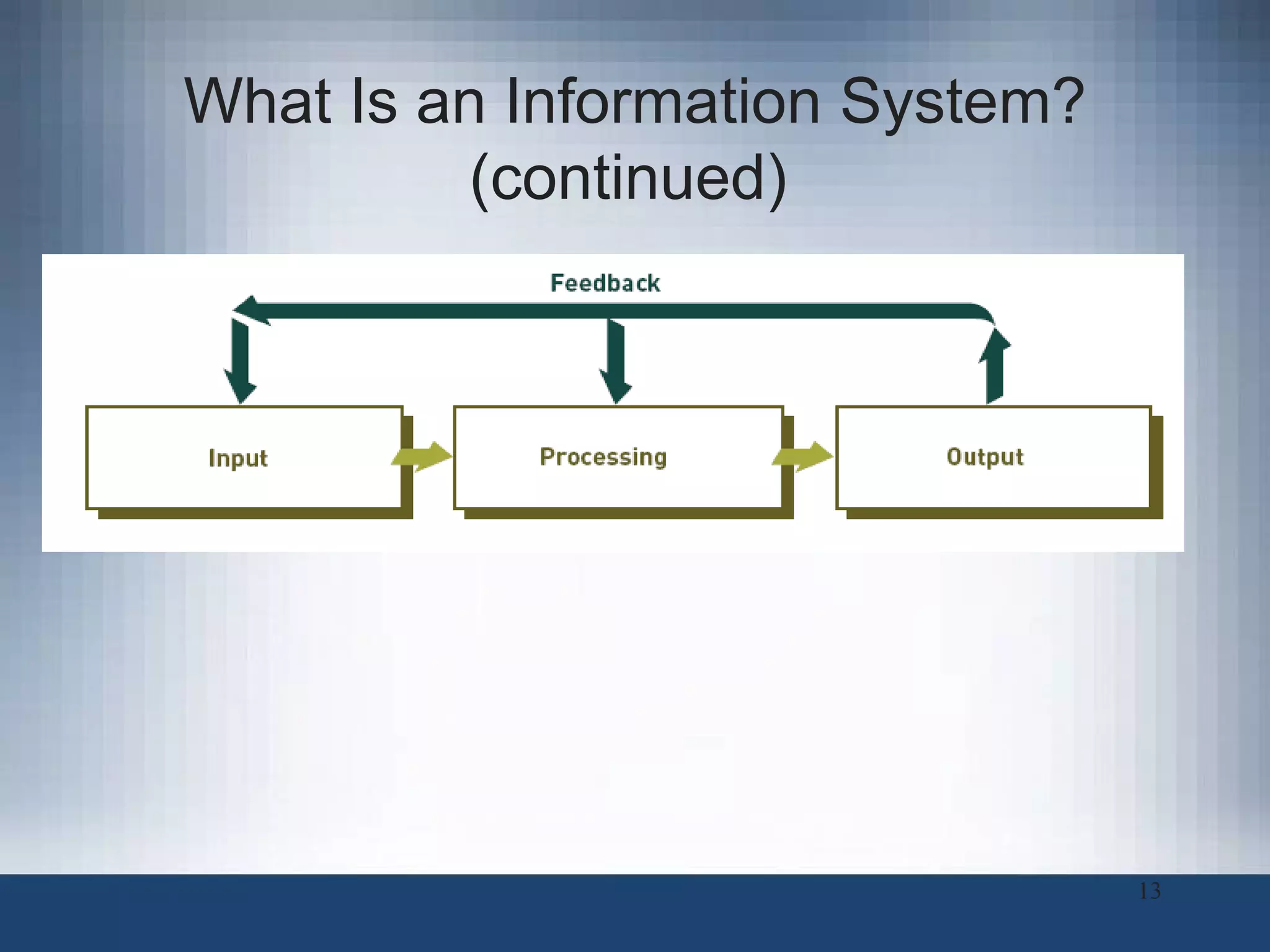 What Is an Information System? (continued)

Feedback

Input

Processing

Output

13